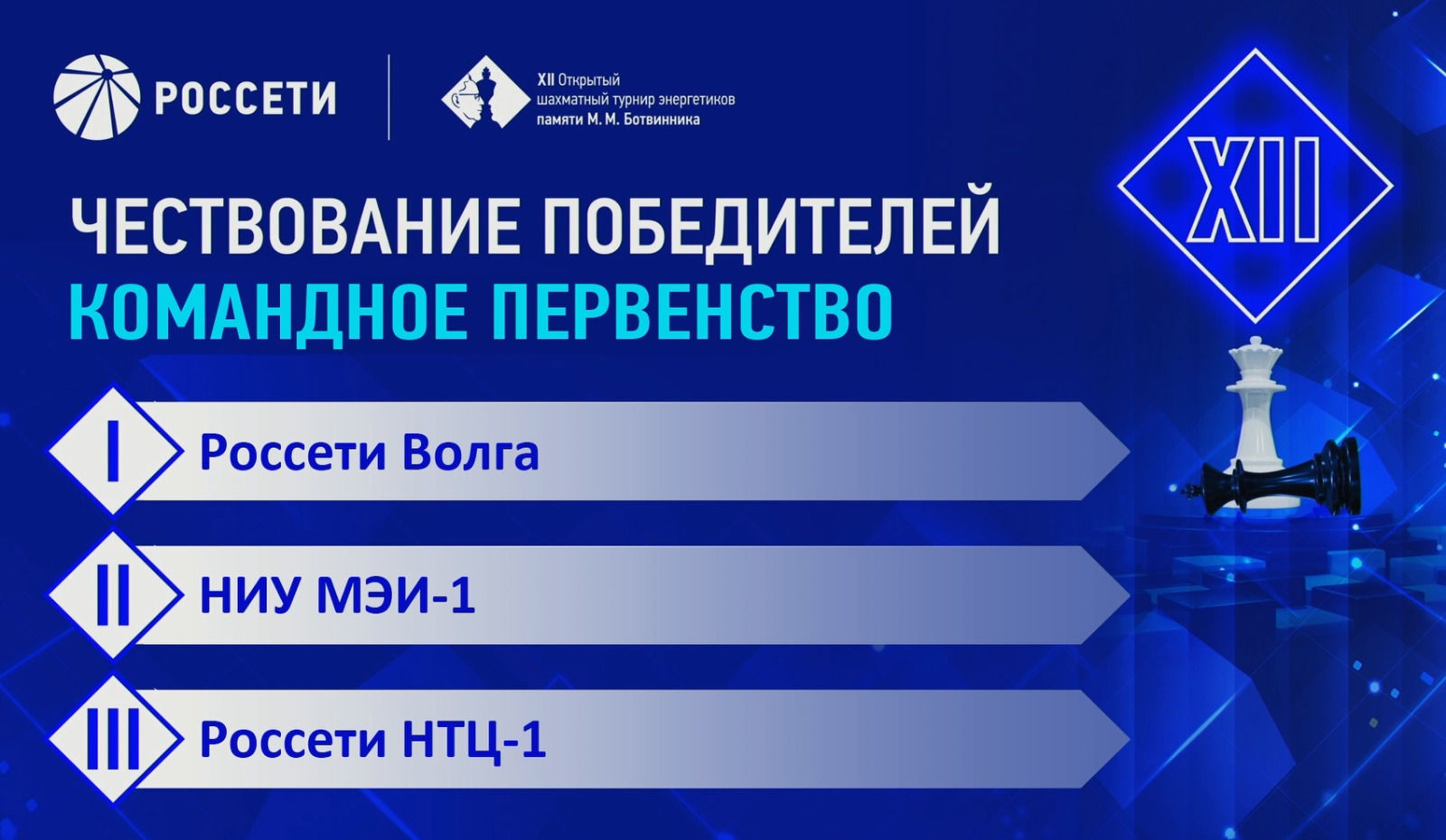 РОССЕТИ

XII Открытый шахматный турнир энергетиков памяти М. М. Ботвинника

XII

ЧЕСТВОВАНИЕ ПОБЕДИТЕЛЕЙ
КОМАНДНОЕ ПЕРВЕНСТВО

I Россети Волга

II НИУ МЭИ-1

III Россети НТЦ-1